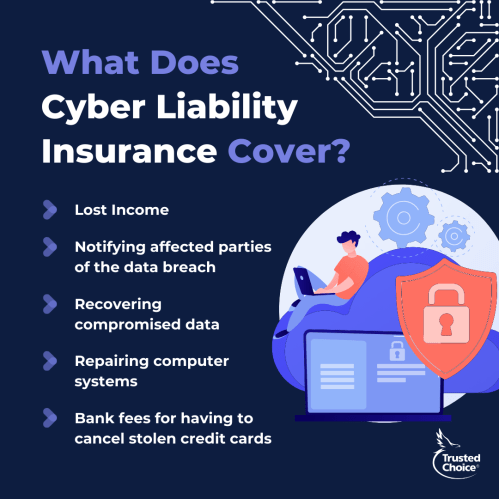 What Does Cyber Liability Insurance Cover?

Lost Income

Notifying affected parties of the data breach

Recovering compromised data

Repairing computer systems

Bank fees for having to cancel stolen credit cards

Trusted Choice®